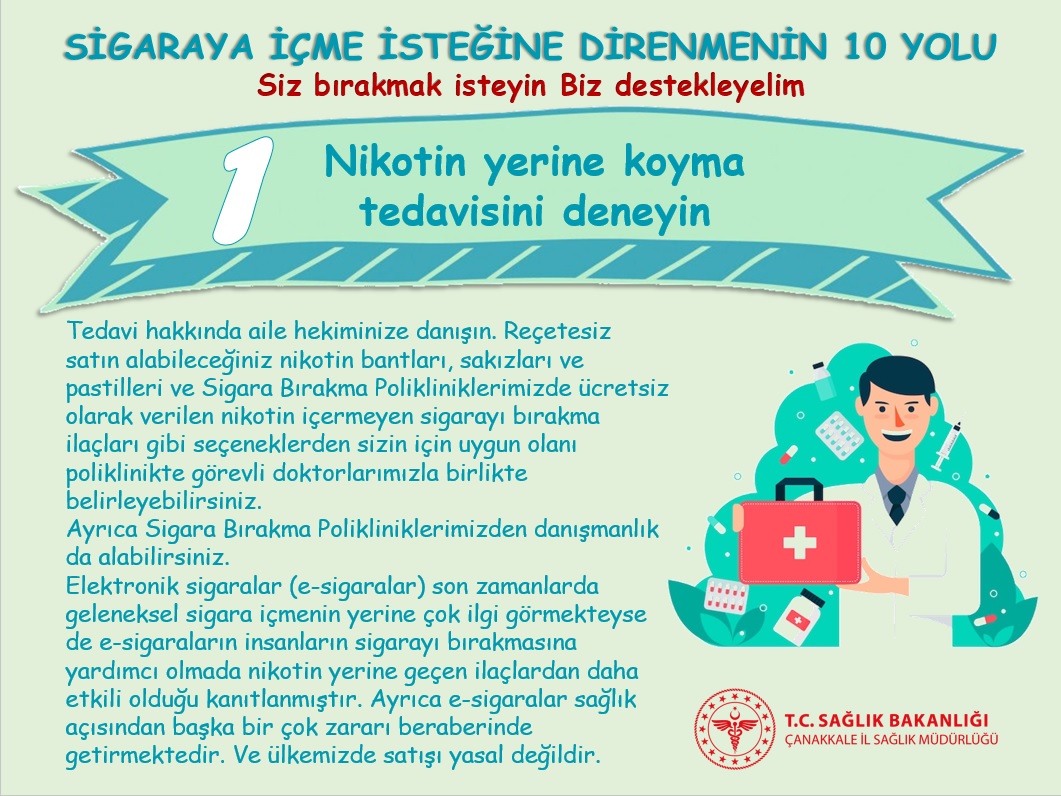 SİGARAYA İÇME İSTEĞİNE DİRENMENİN 10 YOLU
Siz bırakmak isteyin Biz destekleyelim

1

Nikotin yerine koyma tedavisini deneyin

Tedavi hakkında aile hekiminize danışın. Reçetesiz satın alabileceğiniz nikotin bantları, sakızları ve pastilleri ve Sigara Bırakma Polikliniklerimizde ücretsiz olarak verilen nikotin içermeyen sigarayı bırakma ilaçları gibi seçeneklerden sizin için uygun olanı poliklinikte görevli doktorlarımızla birlikte belirleyebilirsiniz.
Ayrıca Sigara Bırakma Polikliniklerimizden danışmanlık da alabilirsiniz.
Elektronik sigaralar (e-sigaralar) son zamanlarda geleneksel sigara içmenin yerine çok ilgi görmekteyse de e-sigaraların insanların sigarayı bırakmasına yardımcı olmada nikotin yerine geçen ilaçlardan daha etkili olduğu kanıtlanmıştır. Ayrıca e-sigaralar sağlık açısından başka bir çok zararı beraberinde getirmektedir. Ve ülkemizde satışı yasal değildir.

T.C. SAĞLIK BAKANLIĞI
ÇANAKKALE İL SAĞLIK MÜDÜRLÜĞÜ